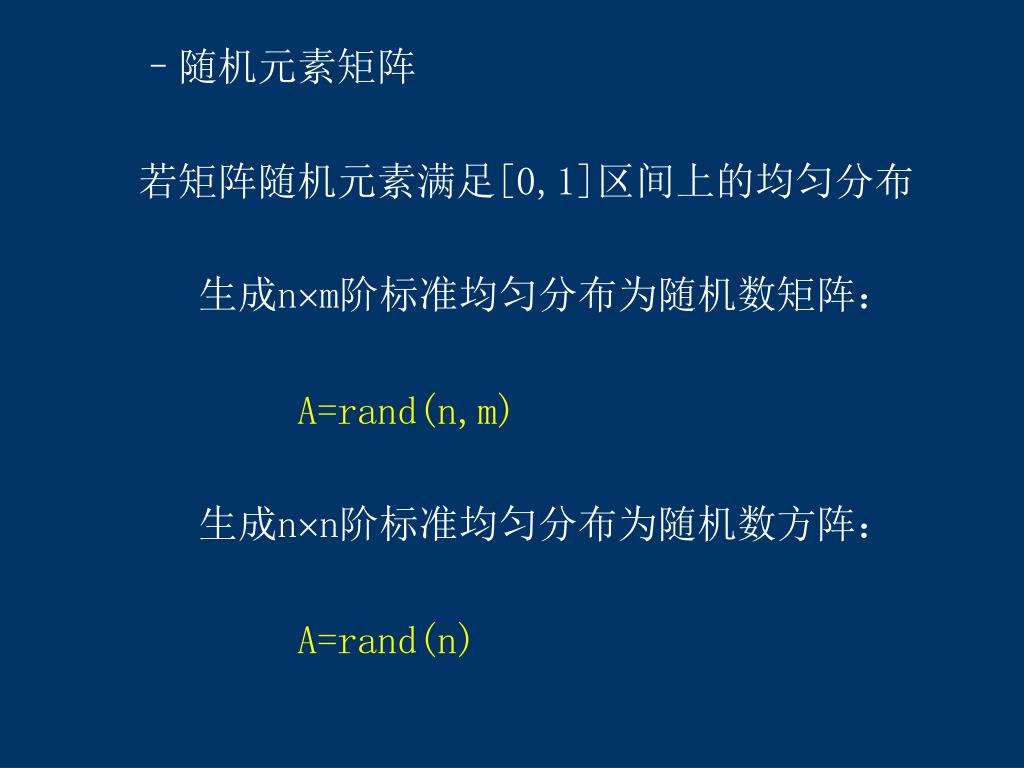 – 随机元素矩阵

若矩阵随机元素满足[0,1]区间上的均匀分布

生成n×m阶标准均匀分布为随机数矩阵：

A=rand(n,m)

生成n×n阶标准均匀分布为随机数方阵：

A=rand(n)